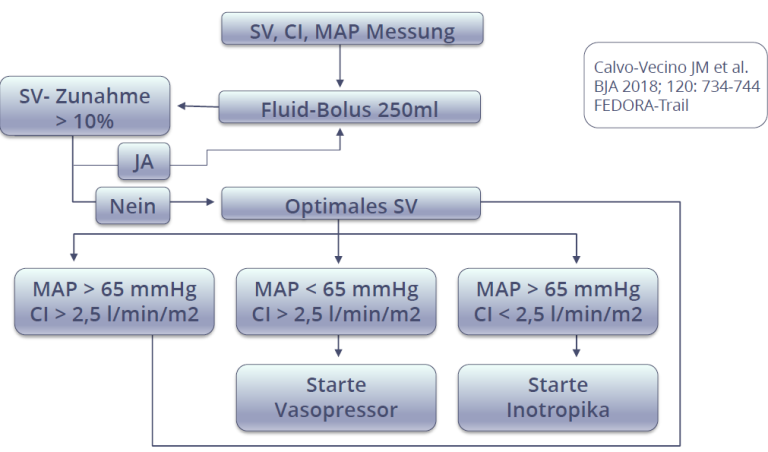 SV, CI, MAP Messung

Calvo-Vecino JM et al.
BJA 2018; 120: 734-744
FEDORA-Trail

SV- Zunahme > 10%

Fluid-Bolus 250ml

JA

Nein

Optimales SV

MAP > 65 mmHg
CI > 2,5 l/min/m2

MAP < 65 mmHg
CI > 2,5 l/min/m2

MAP > 65 mmHg
CI < 2,5 l/min/m2

Starte Vasopressor

Starte Inotropika